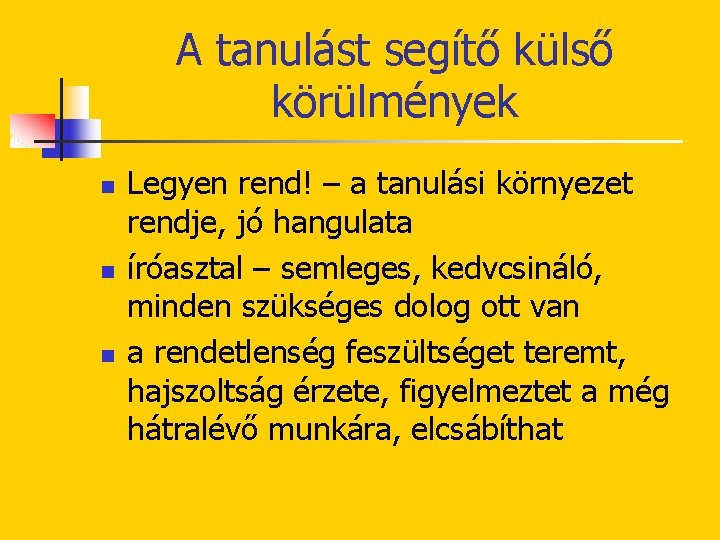 A tanulást segítő külső körülmények

- Legyen rend! – a tanulási környezet rendje, jó hangulata
- íróasztal – semleges, kedvcsináló, minden szükséges dolog ott van
- a rendetlenség feszültséget teremt, hajszoltság érzete, figyelmeztet a még hátralévő munkára, elcsábíthat